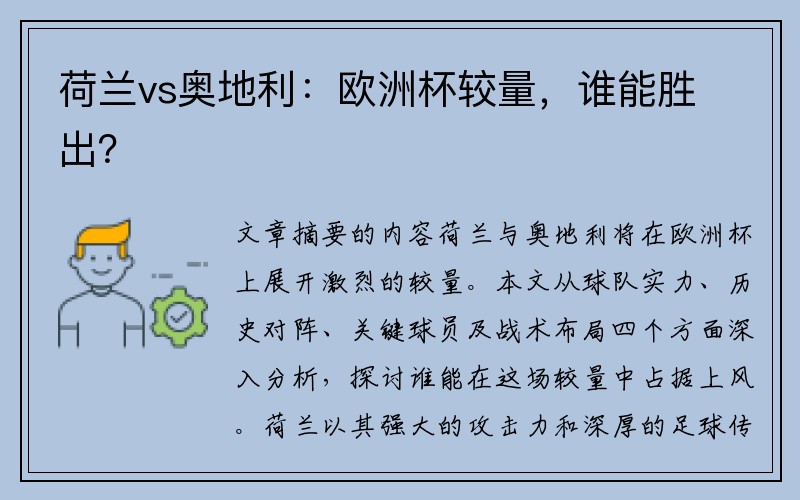 荷兰vs奥地利：欧洲杯较量，谁能胜出？

文章摘要的内容荷兰与奥地利将在欧洲杯上展开激烈的较量。本文从球队实力、历史对阵、关键球员及战术布局四个方面深入分析，探讨谁能在这场较量中占据上风。荷兰以其强大的攻击力和深厚的足球传